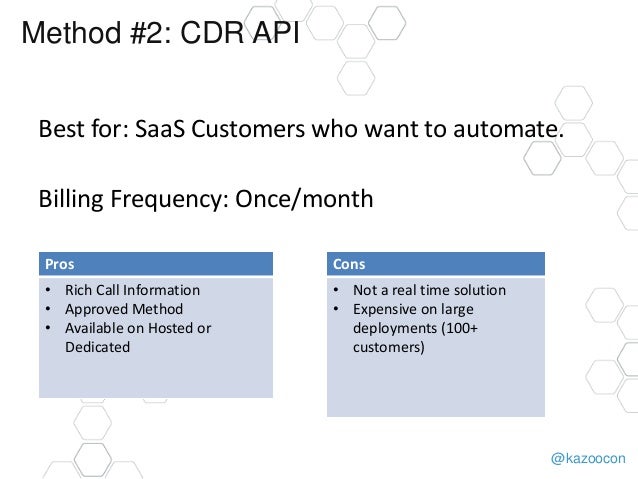 Method #2: CDR API

Best for: SaaS Customers who want to automate.

Billing Frequency: Once/month

Pros
• Rich Call Information
• Approved Method
• Available on Hosted or Dedicated

Cons
• Not a real time solution
• Expensive on large deployments (100+ customers)

@kazoocon